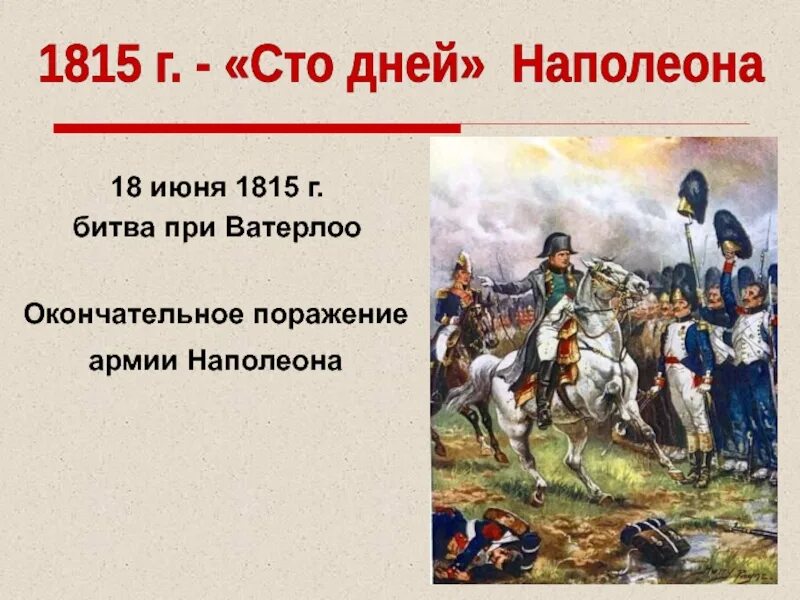 1815 г. - «Сто дней» Наполеона

18 июня 1815 г.
битва при Ватерлоо

Окончательное поражение
армии Наполеона